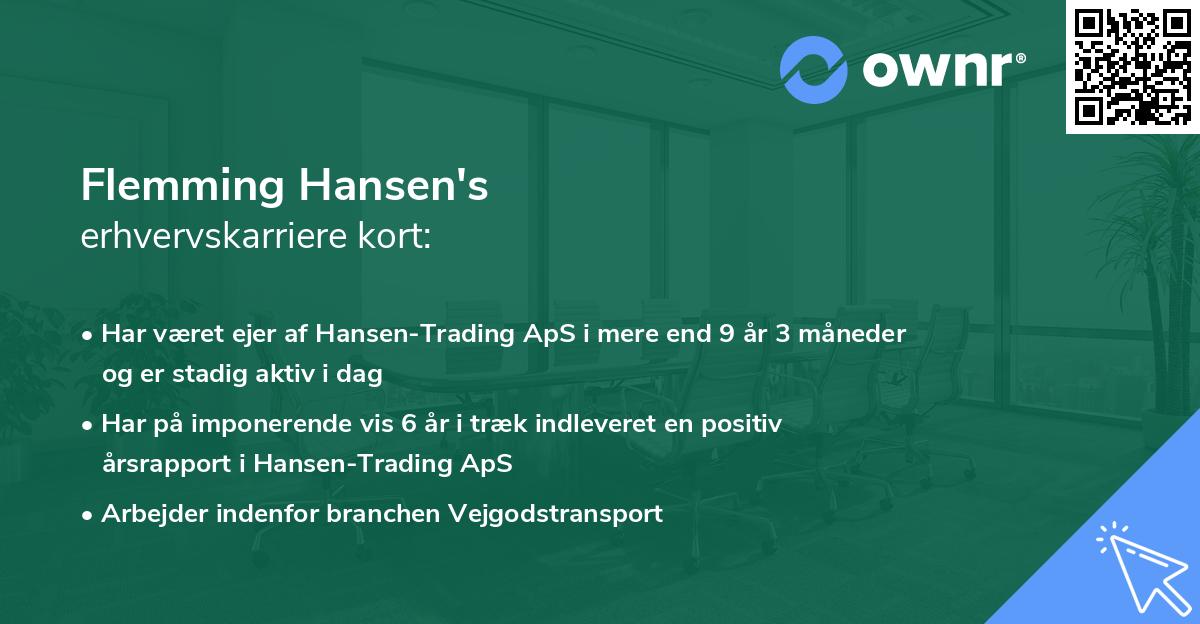 ownr®

Flemming Hansen's
erhvervskarriere kort:

• Har været ejer af Hansen-Trading ApS i mere end 9 år 3 måneder og er stadig aktiv i dag

• Har på imponerende vis 6 år i træk indleveret en positiv årsrapport i Hansen-Trading ApS

• Arbejder indenfor branchen Vejgodstransport